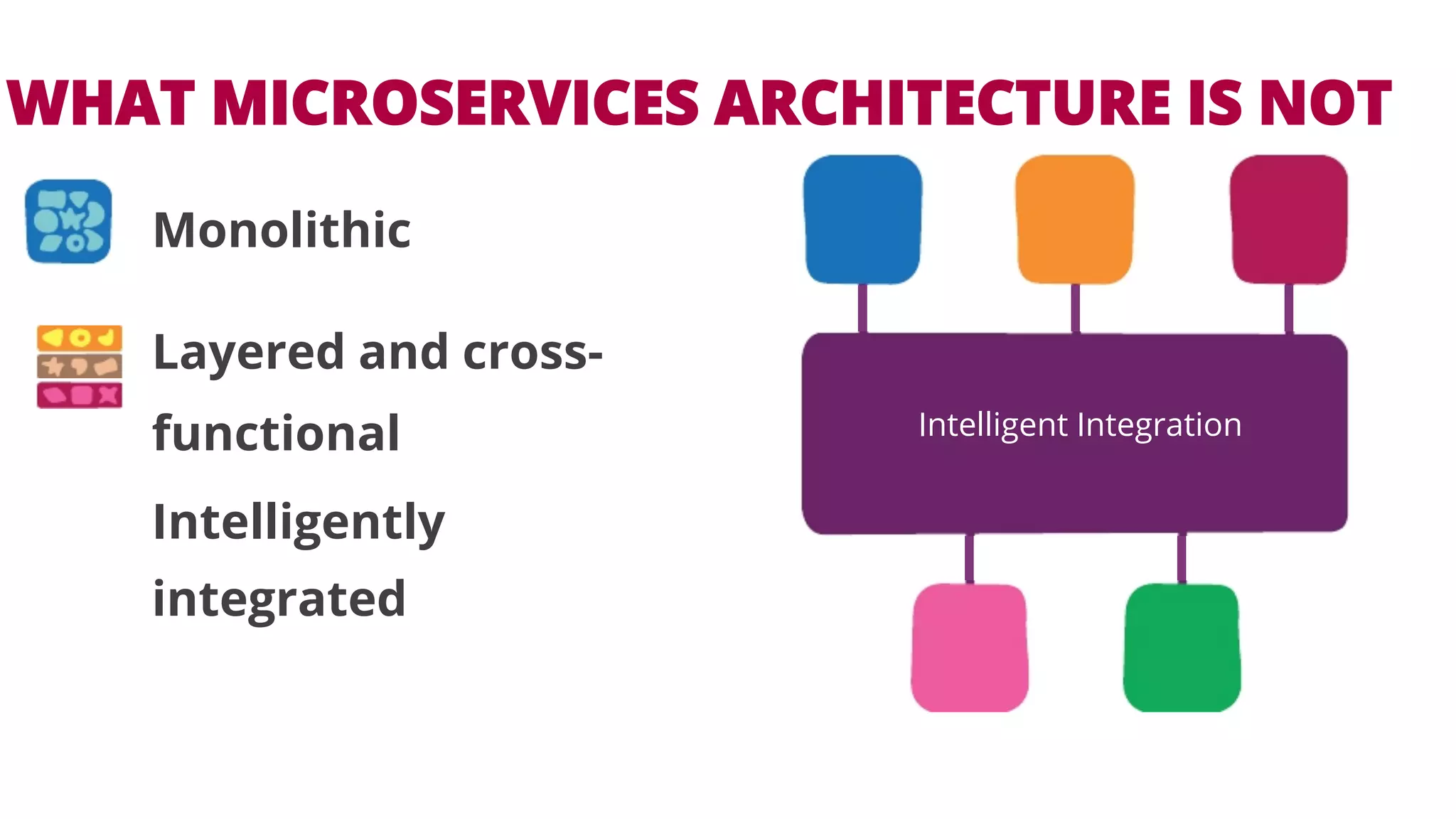 WHAT MICROSERVICES ARCHITECTURE IS NOT

Monolithic

Layered and cross-functional

Intelligently integrated

Intelligent Integration